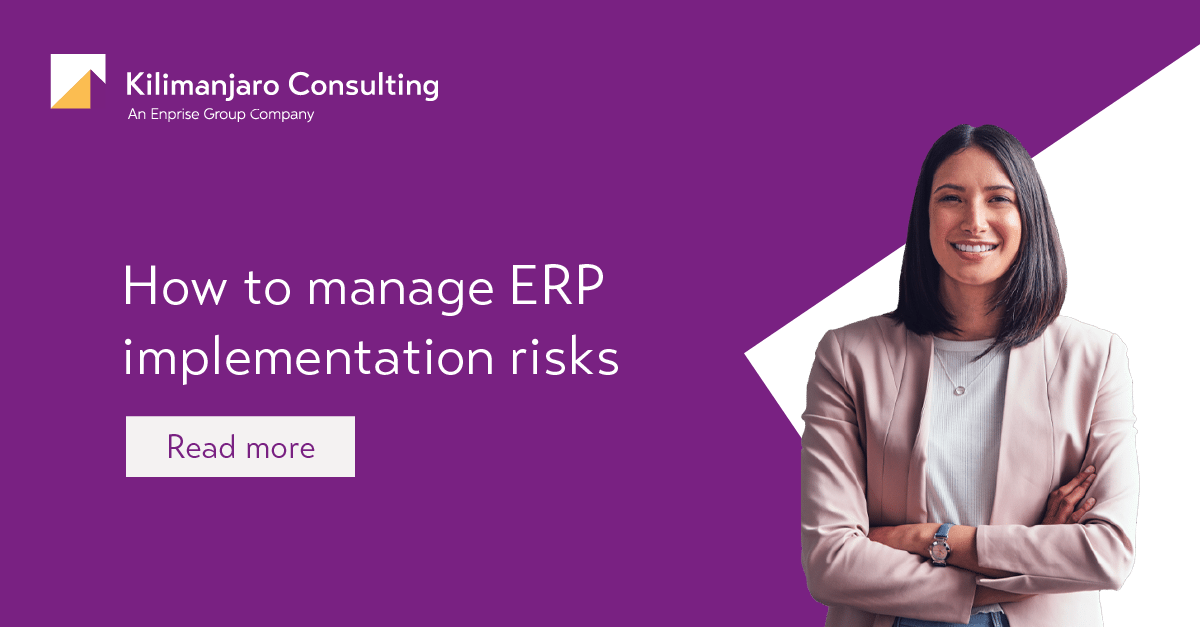 Kilimanjaro Consulting
An Enprise Group Company

How to manage ERP implementation risks

Read more